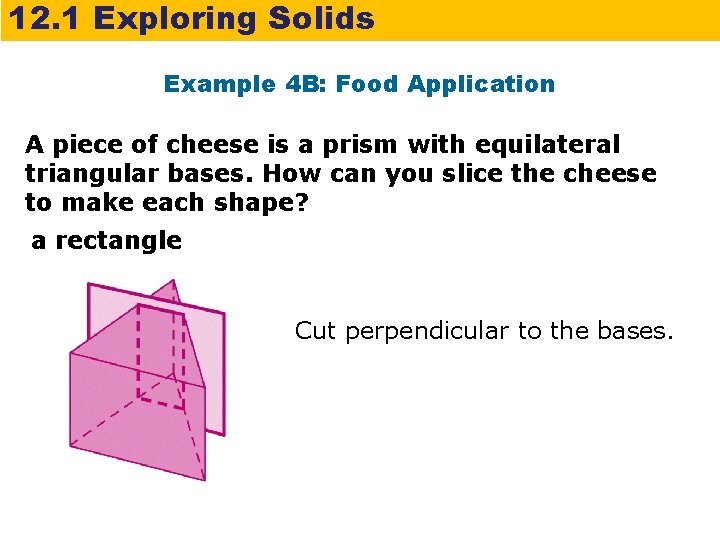 12.1 Exploring Solids

Example 4B: Food Application

A piece of cheese is a prism with equilateral triangular bases. How can you slice the cheese to make each shape?

a rectangle

Cut perpendicular to the bases.